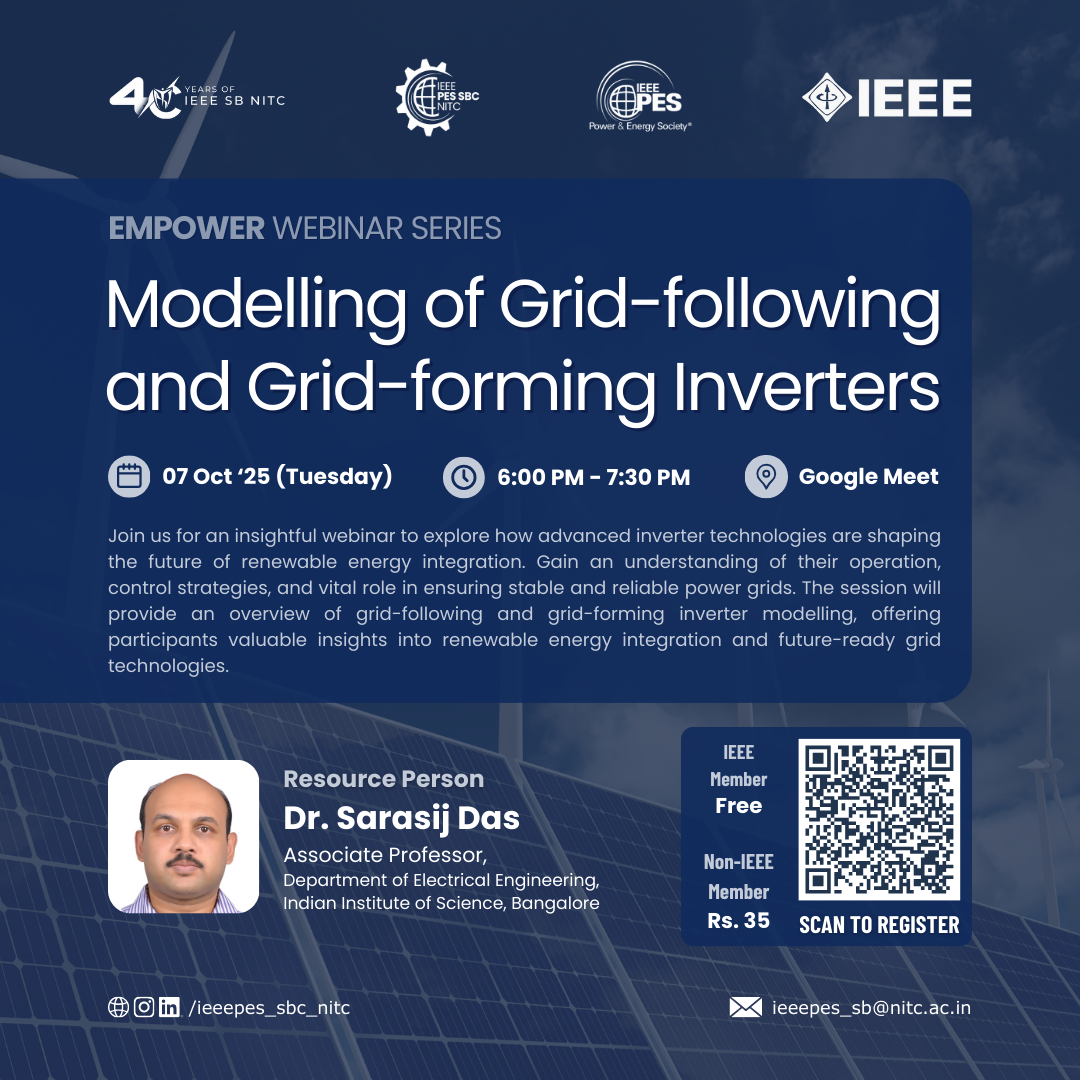 40 YEARS OF IEEE SB NITC

IEEE PES SBC NITC

IEEE PES Power & Energy Society®

IEEE

EMPOWER WEBINAR SERIES

Modelling of Grid-following and Grid-forming Inverters

07 Oct '25 (Tuesday)

6:00 PM - 7:30 PM

Google Meet

Join us for an insightful webinar to explore how advanced inverter technologies are shaping the future of renewable energy integration. Gain an understanding of their operation, control strategies, and vital role in ensuring stable and reliable power grids. The session will provide an overview of grid-following and grid-forming inverter modelling, offering participants valuable insights into renewable energy integration and future-ready grid technologies.

Resource Person

Dr. Sarasij Das

Associate Professor,
Department of Electrical Engineering,
Indian Institute of Science, Bangalore

IEEE Member Free

Non-IEEE Member Rs. 35

SCAN TO REGISTER

/ieeepes_sbc_nitc

ieeepes_sb@nitc.ac.in